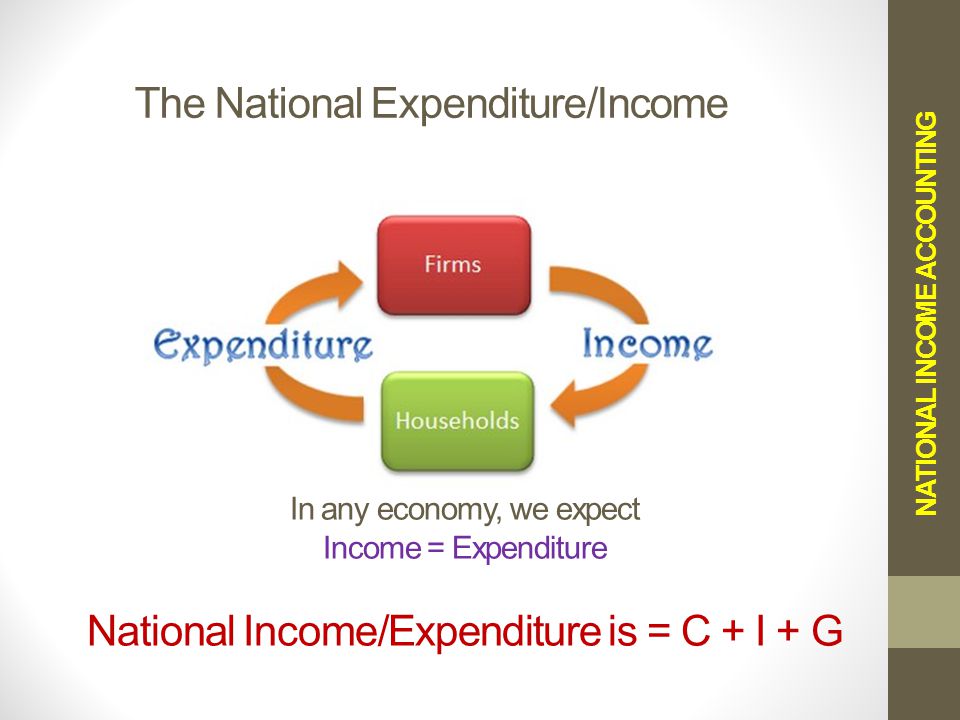 The National Expenditure/Income

Firms

Expenditure

Income

Households

In any economy, we expect
Income = Expenditure

National Income/Expenditure is = C + I + G

NATIONAL INCOME ACCOUNTING